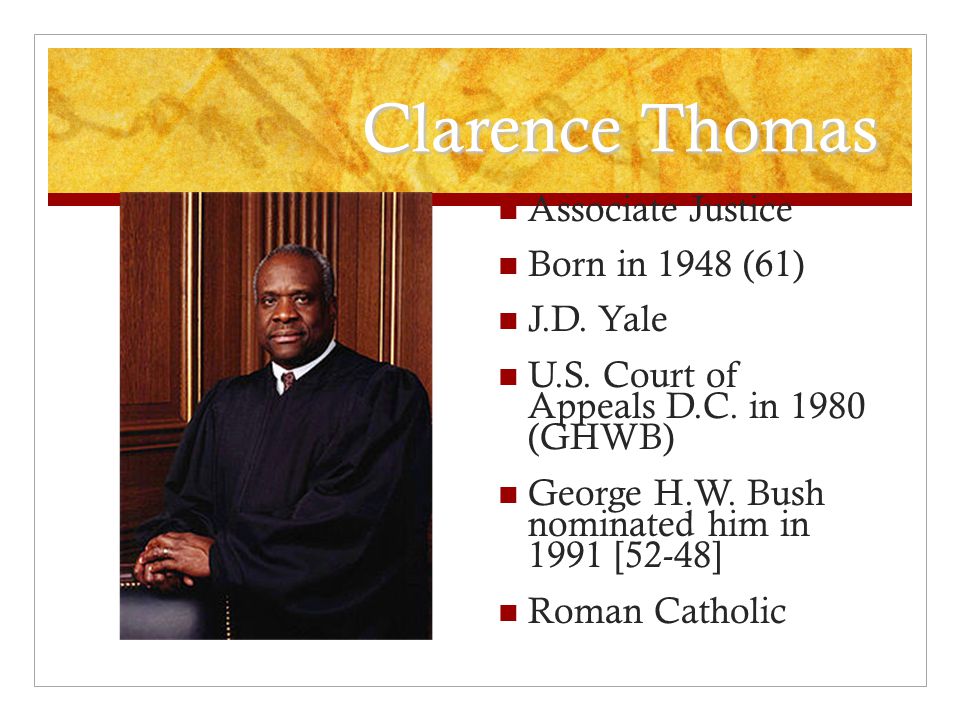 Clarence Thomas

- Associate Justice
- Born in 1948 (61)
- J.D. Yale
- U.S. Court of Appeals D.C. in 1980 (GHWB)
- George H.W. Bush nominated him in 1991 [52-48]
- Roman Catholic